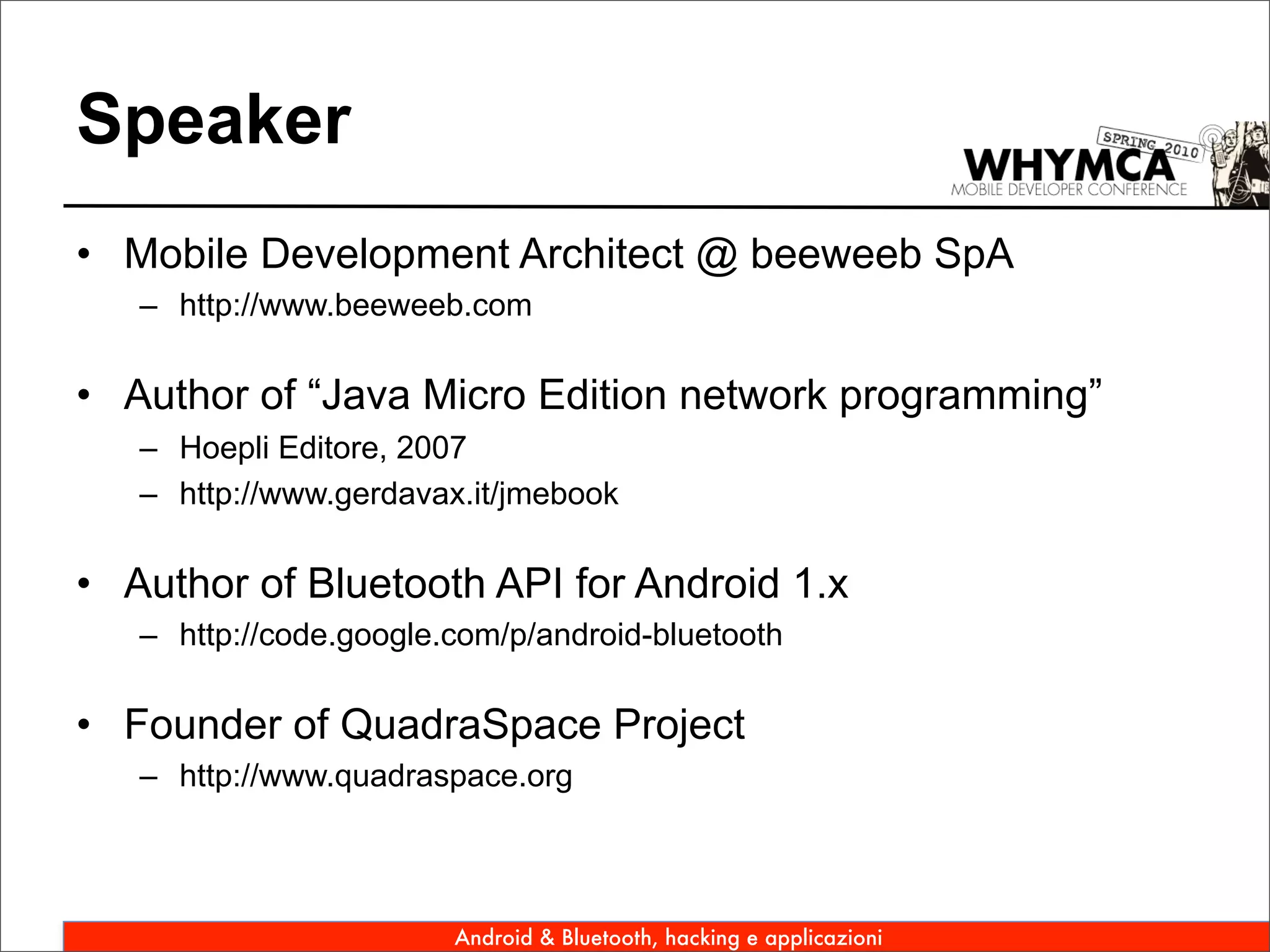 Speaker

SPRING 2010
WHYMCA
MOBILE DEVELOPER CONFERENCE

• Mobile Development Architect @ beeweeb SpA
  – http://www.beeweeb.com

• Author of “Java Micro Edition network programming”
  – Hoepli Editore, 2007
  – http://www.gerdavax.it/jmebook

• Author of Bluetooth API for Android 1.x
  – http://code.google.com/p/android-bluetooth

• Founder of QuadraSpace Project
  – http://www.quadraspace.org

Android & Bluetooth, hacking e applicazioni